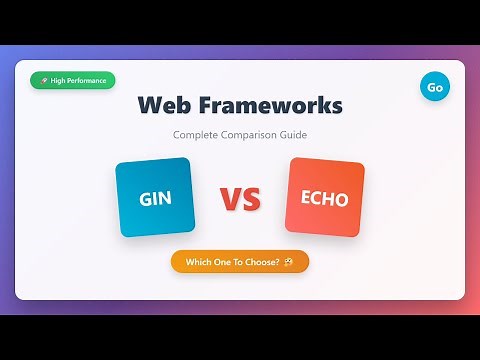 🚀 High Performance

Go

Web Frameworks

Complete Comparison Guide

GIN

VS

ECHO

Which One To Choose? 🤔